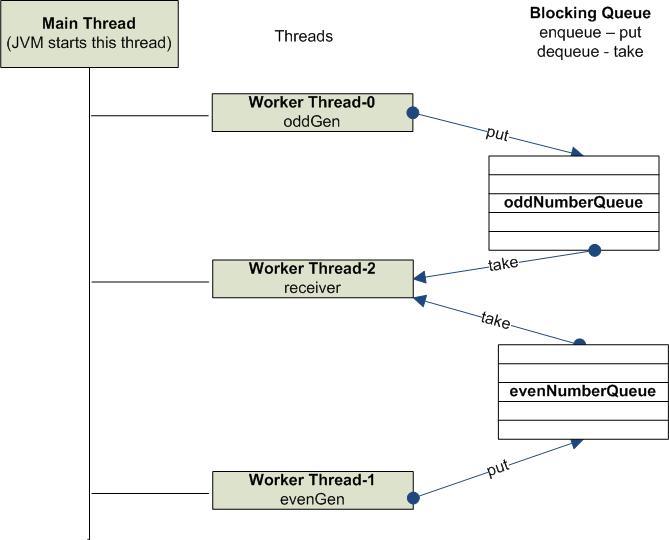 Main Thread
(JVM starts this thread)

Threads

Blocking Queue
enqueue – put
dequeue - take

Worker Thread-0
oddGen

put

oddNumberQueue

Worker Thread-2
receiver

take

take

evenNumberQueue

Worker Thread-1
evenGen

put